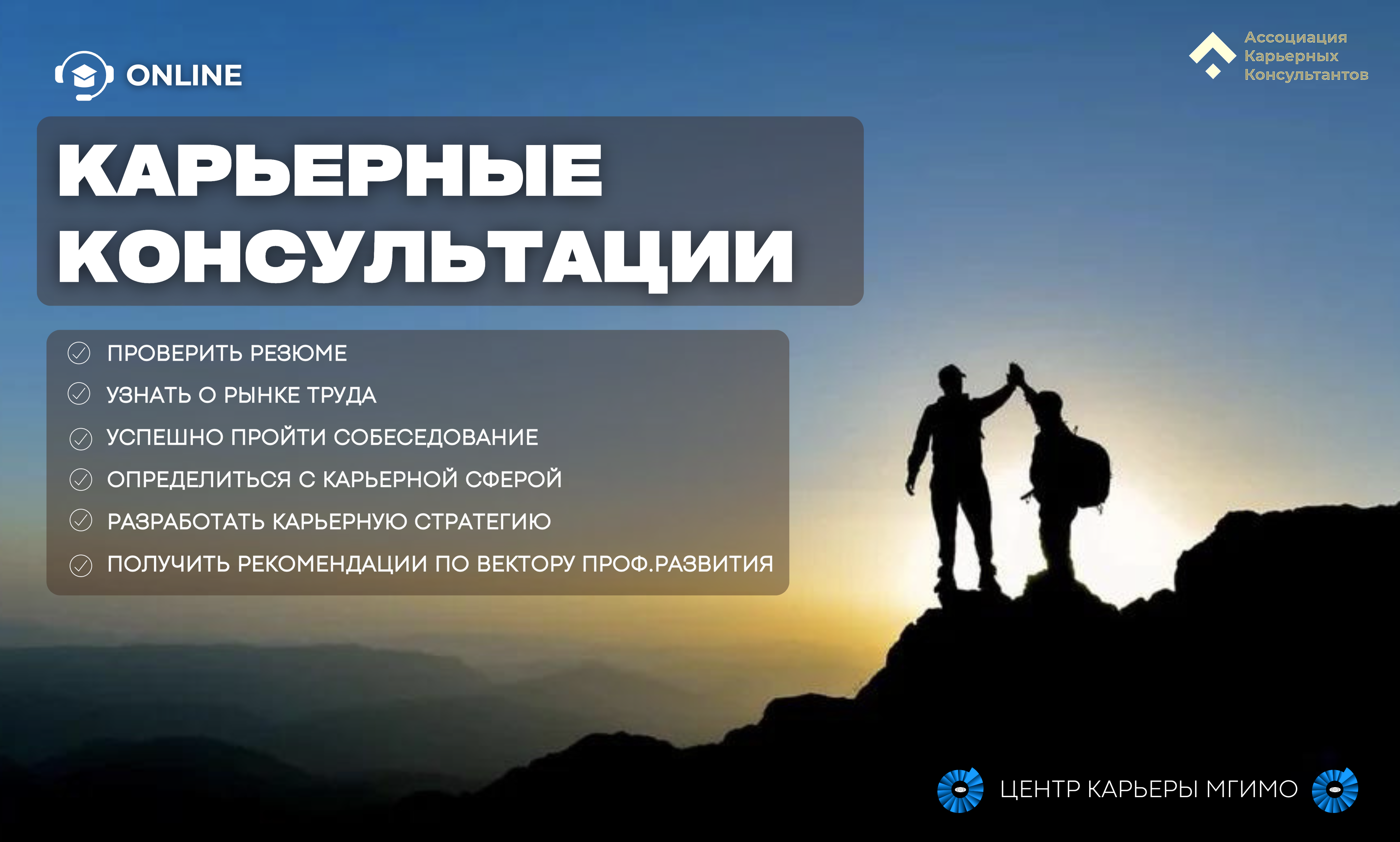 ONLINE

Ассоциация Карьерных Консультантов

КАРЬЕРНЫЕ КОНСУЛЬТАЦИИ

ПРОВЕРИТЬ РЕЗЮМЕ
УЗНАТЬ О РЫНКЕ ТРУДА
УСПЕШНО ПРОЙТИ СОБЕСЕДОВАНИЕ
ОПРЕДЕЛИТЬСЯ С КАРЬЕРНОЙ СФЕРОЙ
РАЗРАБОТАТЬ КАРЬЕРНУЮ СТРАТЕГИЮ
ПОЛУЧИТЬ РЕКОМЕНДАЦИИ ПО ВЕКТОРУ ПРОФ.РАЗВИТИЯ

ЦЕНТР КАРЬЕРЫ МГИМО